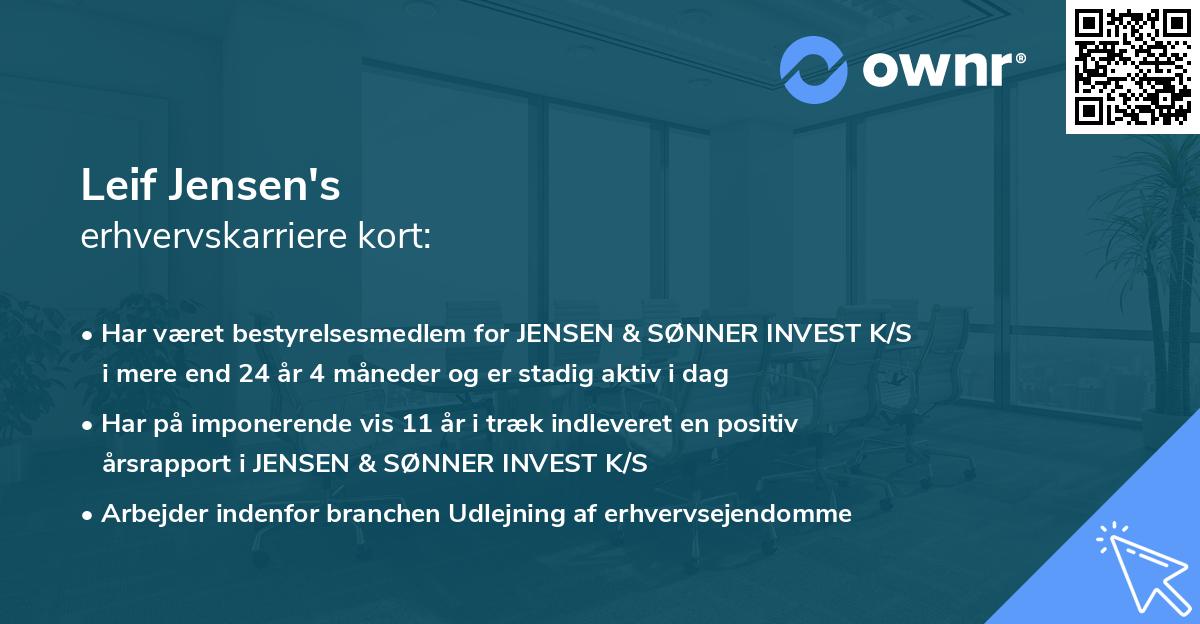 ownr®

Leif Jensen's
erhvervskarriere kort:

• Har været bestyrelsesmedlem for JENSEN & SØNNER INVEST K/S i mere end 24 år 4 måneder og er stadig aktiv i dag

• Har på imponerende vis 11 år i træk indleveret en positiv årsrapport i JENSEN & SØNNER INVEST K/S

• Arbejder indenfor branchen Udlejning af erhvervsejendomme